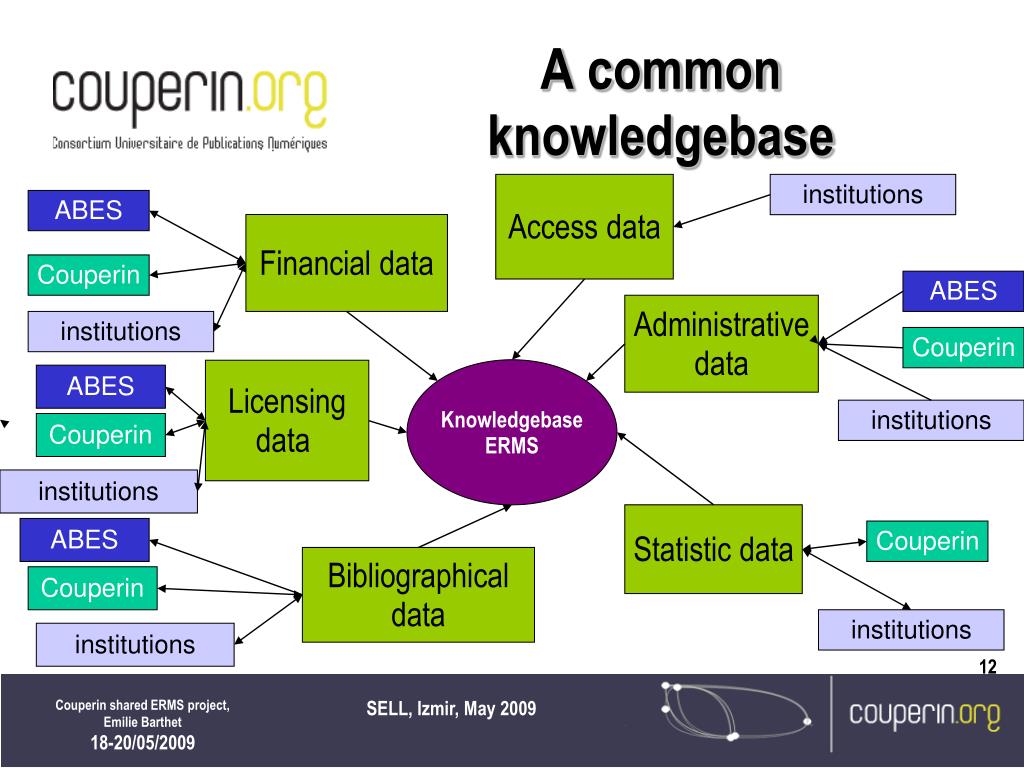 couperin.org
Consortium Universitaire de Publications Numériques

A common knowledgebase

ABES
Couperin
institutions

Financial data

Access data

institutions

ABES
Couperin
institutions

Administrative data

ABES
Couperin
institutions

Licensing data

Knowledgebase ERMS

ABES
Couperin
institutions

Bibliographical data

Statistic data

Couperin
institutions

12

Couperin shared ERMS project, Emilie Barthet
18-20/05/2009

SELL, Izmir, May 2009

couperin.org